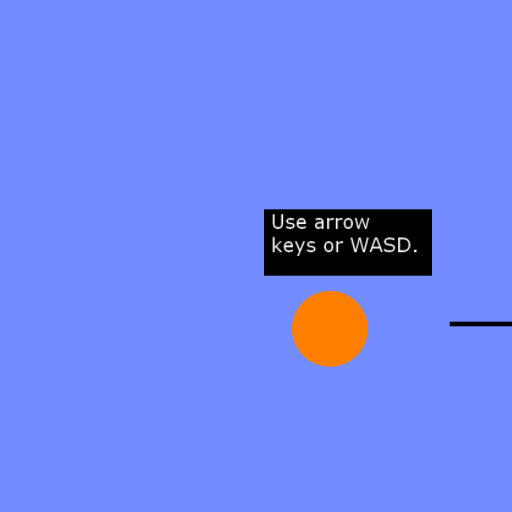 Use arrow keys or WASD.